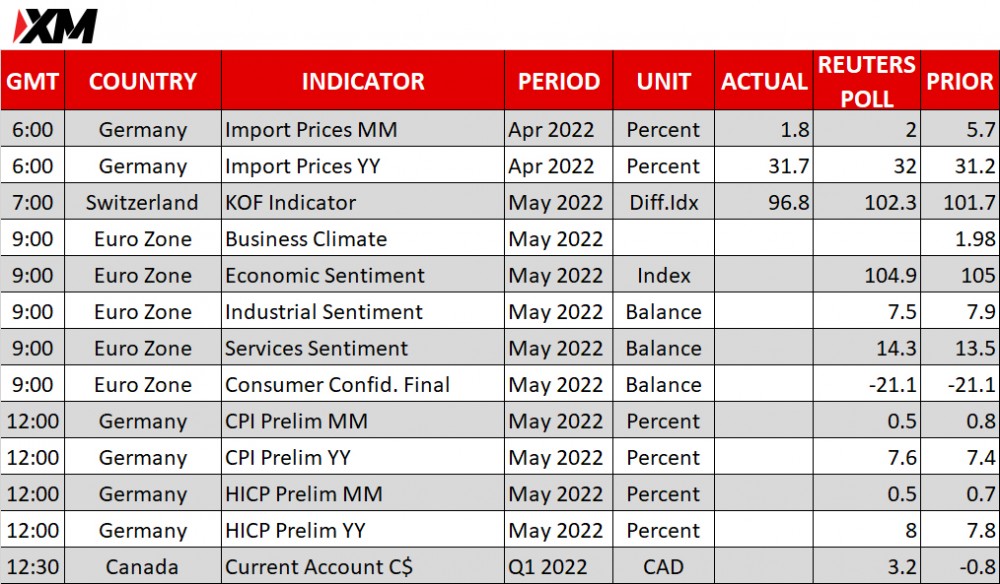 XM

| GMT | COUNTRY | INDICATOR | PERIOD | UNIT | ACTUAL | REUTERS POLL | PRIOR |
|---|---|---|---|---|---|---|---|
| 6:00 | Germany | Import Prices MM | Apr 2022 | Percent | 1.8 | 2 | 5.7 |
| 6:00 | Germany | Import Prices YY | Apr 2022 | Percent | 31.7 | 32 | 31.2 |
| 7:00 | Switzerland | KOF Indicator | May 2022 | Diff.Idx | 96.8 | 102.3 | 101.7 |
| 9:00 | Euro Zone | Business Climate | May 2022 | | | | 1.98 |
| 9:00 | Euro Zone | Economic Sentiment | May 2022 | Index | | 104.9 | 105 |
| 9:00 | Euro Zone | Industrial Sentiment | May 2022 | Balance | | 7.5 | 7.9 |
| 9:00 | Euro Zone | Services Sentiment | May 2022 | Balance | | 14.3 | 13.5 |
| 9:00 | Euro Zone | Consumer Confid. Final | May 2022 | Balance | | -21.1 | -21.1 |
| 12:00 | Germany | CPI Prelim MM | May 2022 | Percent | | 0.5 | 0.8 |
| 12:00 | Germany | CPI Prelim YY | May 2022 | Percent | | 7.6 | 7.4 |
| 12:00 | Germany | HICP Prelim MM | May 2022 | Percent | | 0.5 | 0.7 |
| 12:00 | Germany | HICP Prelim YY | May 2022 | Percent | | 8 | 7.8 |
| 12:30 | Canada | Current Account C$ | Q1 2022 | CAD | | 3.2 | -0.8 |